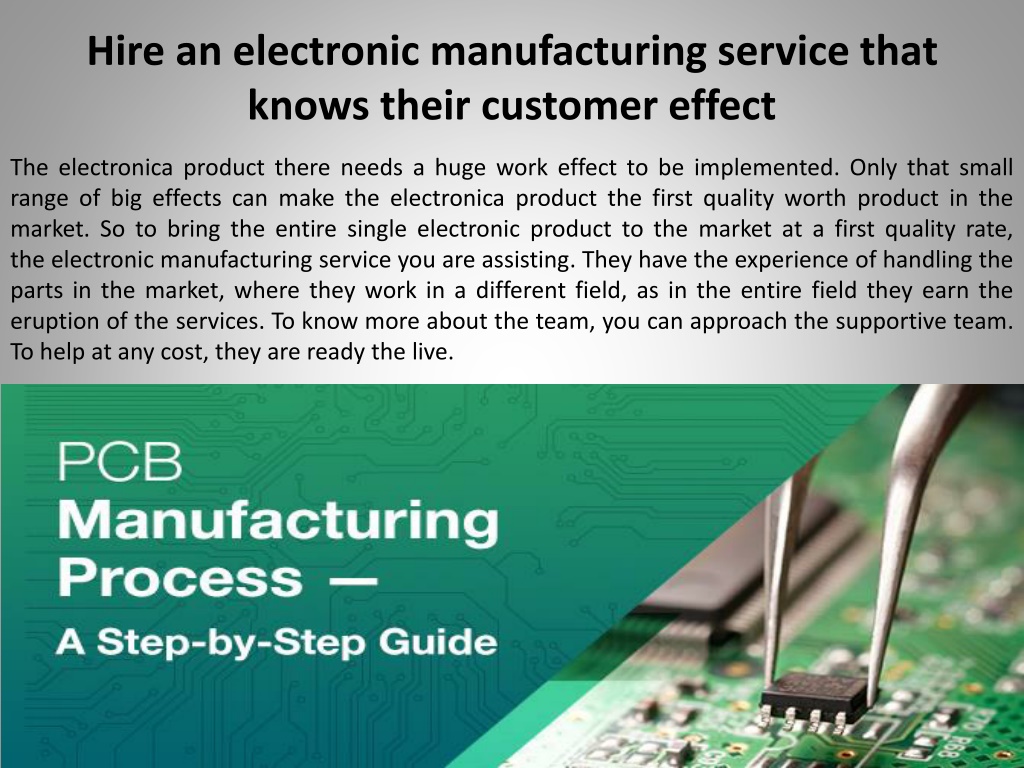 Hire an electronic manufacturing service that knows their customer effect

The electronica product there needs a huge work effect to be implemented. Only that small range of big effects can make the electronica product the first quality worth product in the market. So to bring the entire single electronic product to the market at a first quality rate, the electronic manufacturing service you are assisting. They have the experience of handling the parts in the market, where they work in a different field, as in the entire field they earn the eruption of the services. To know more about the team, you can approach the supportive team. To help at any cost, they are ready the live.

PCB
Manufacturing
Process —
A Step-by-Step Guide